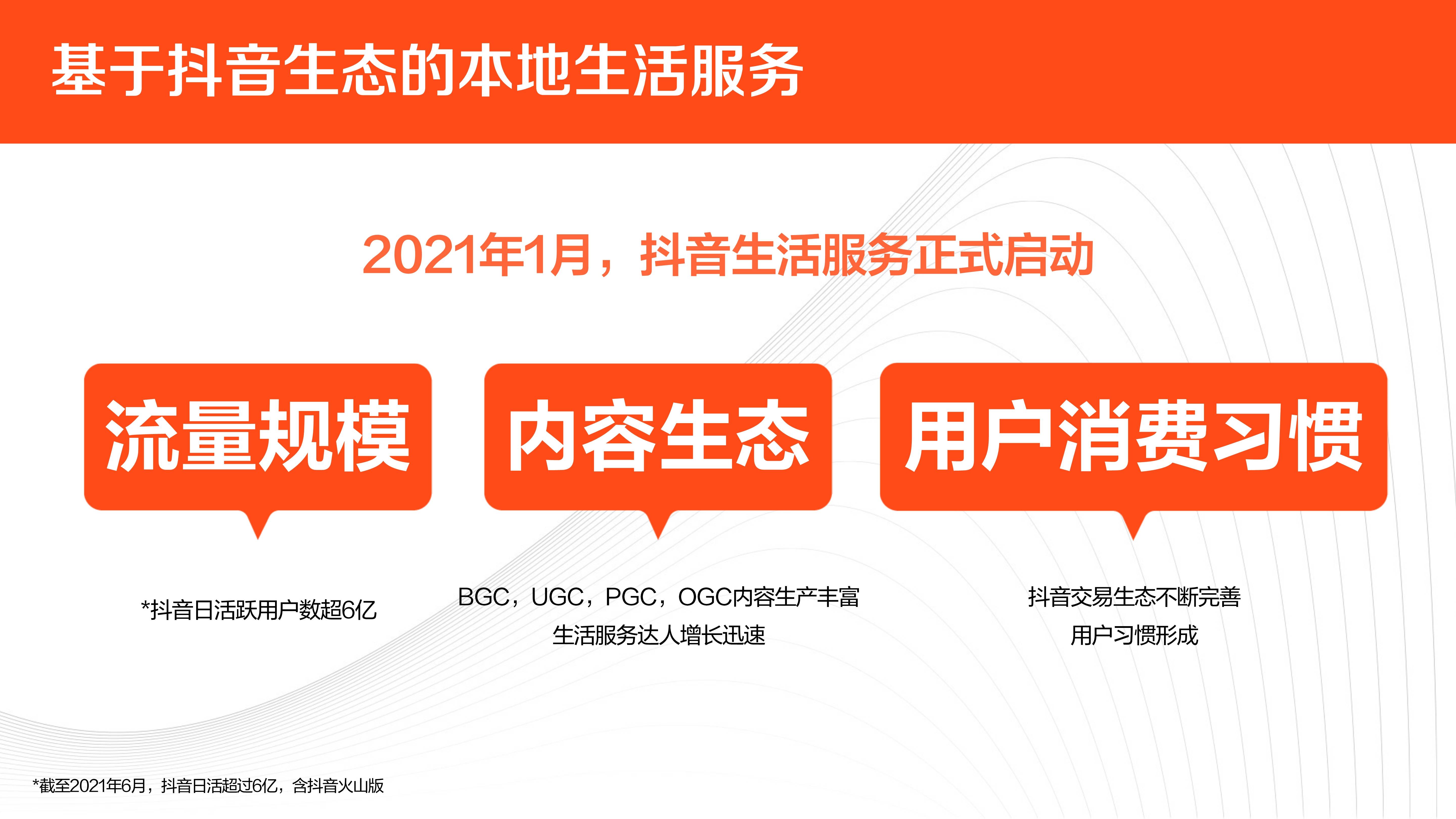 基于抖音生态的本地生活服务

2021年1月，抖音生活服务正式启动

流量规模

内容生态

用户消费习惯

*抖音日活跃用户数超6亿

BGC，UGC，PGC，OGC内容生产丰富
生活服务达人增长迅速

抖音交易生态不断完善
用户习惯形成

*截至2021年6月，抖音日活超过6亿，含抖音火山版